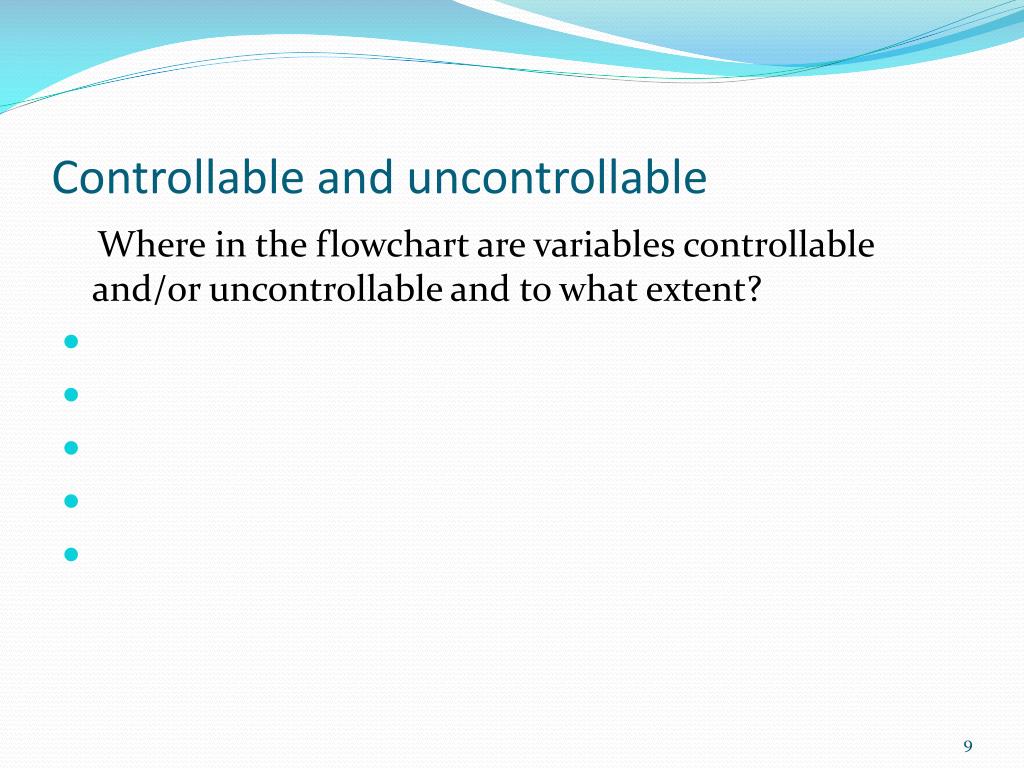 Controllable and uncontrollable

Where in the flowchart are variables controllable and/or uncontrollable and to what extent?

9